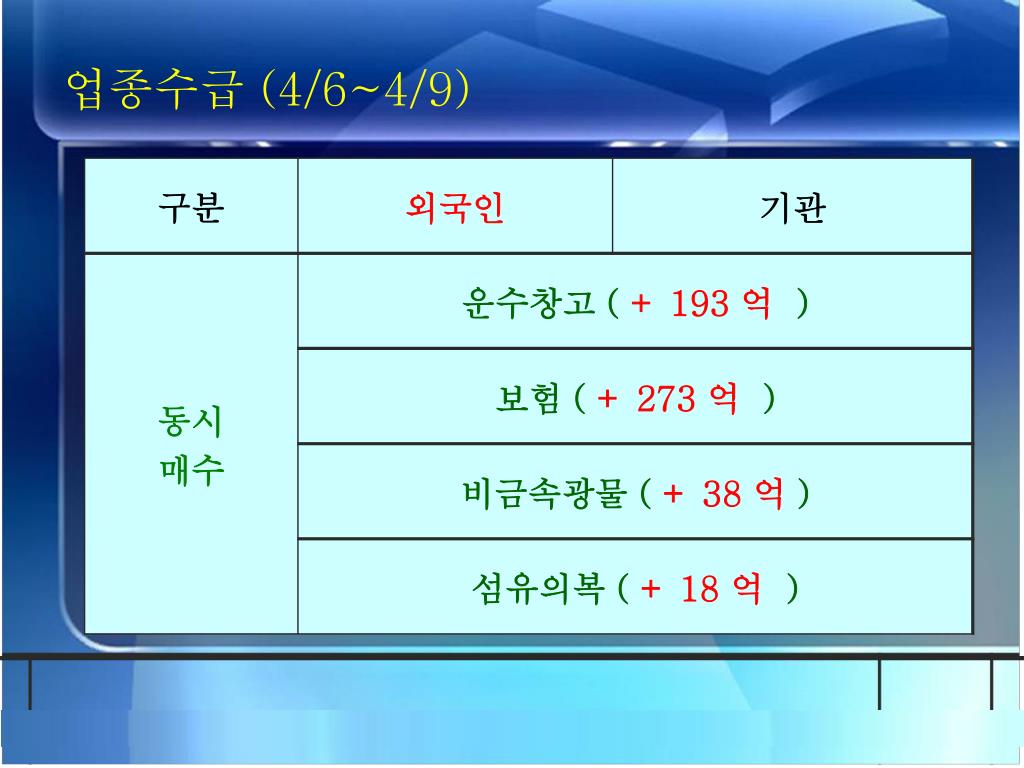 업종수급 (4/6~4/9)

| 구분 | 외국인 | 기관 |
|---|---|---|
| 동시 매수 | 운수창고 ( + 193 억 ) | |
| | 보험 ( + 273 억 ) | |
| | 비금속광물 ( + 38 억 ) | |
| | 섬유의복 ( + 18 억 ) | |